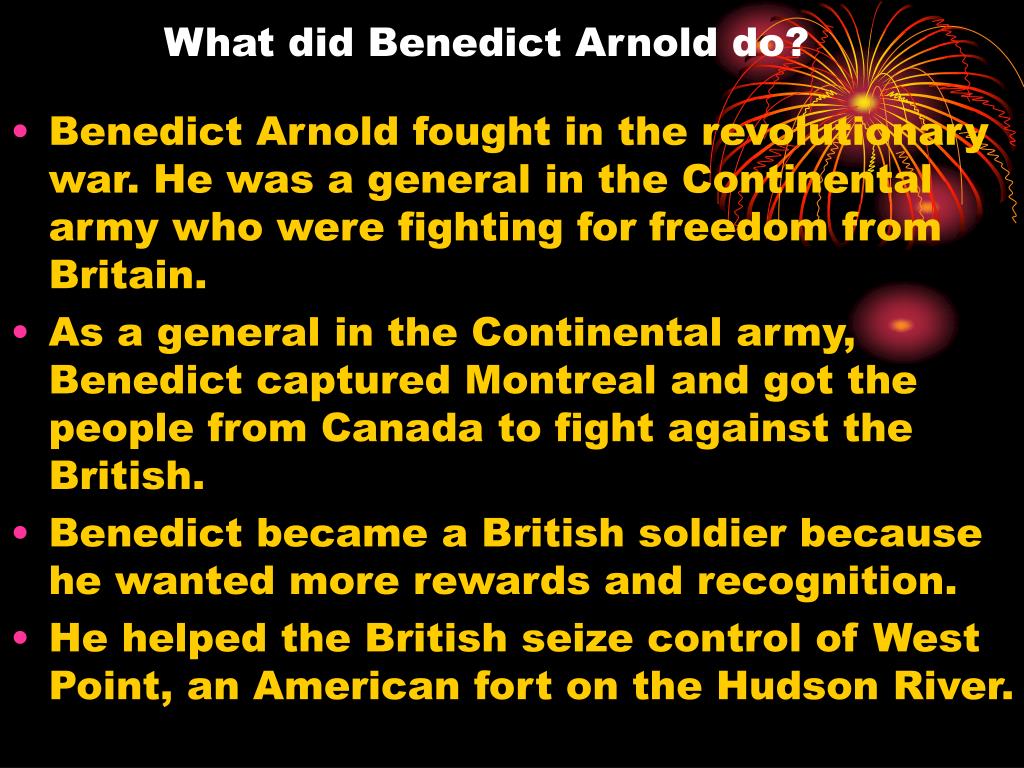 What did Benedict Arnold do?

• Benedict Arnold fought in the revolutionary war. He was a general in the Continental army who were fighting for freedom from Britain.
• As a general in the Continental army, Benedict captured Montreal and got the people from Canada to fight against the British.
• Benedict became a British soldier because he wanted more rewards and recognition.
• He helped the British seize control of West Point, an American fort on the Hudson River.